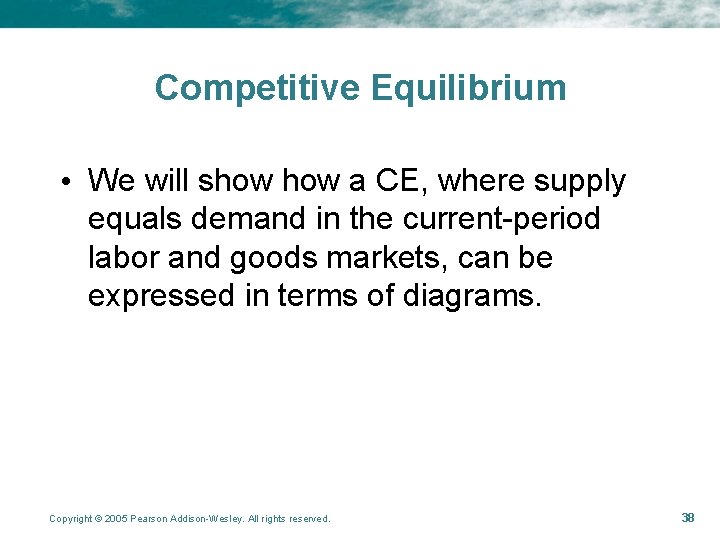 Competitive Equilibrium

• We will show how a CE, where supply equals demand in the current-period labor and goods markets, can be expressed in terms of diagrams.

Copyright © 2005 Pearson Addison-Wesley. All rights reserved.

38